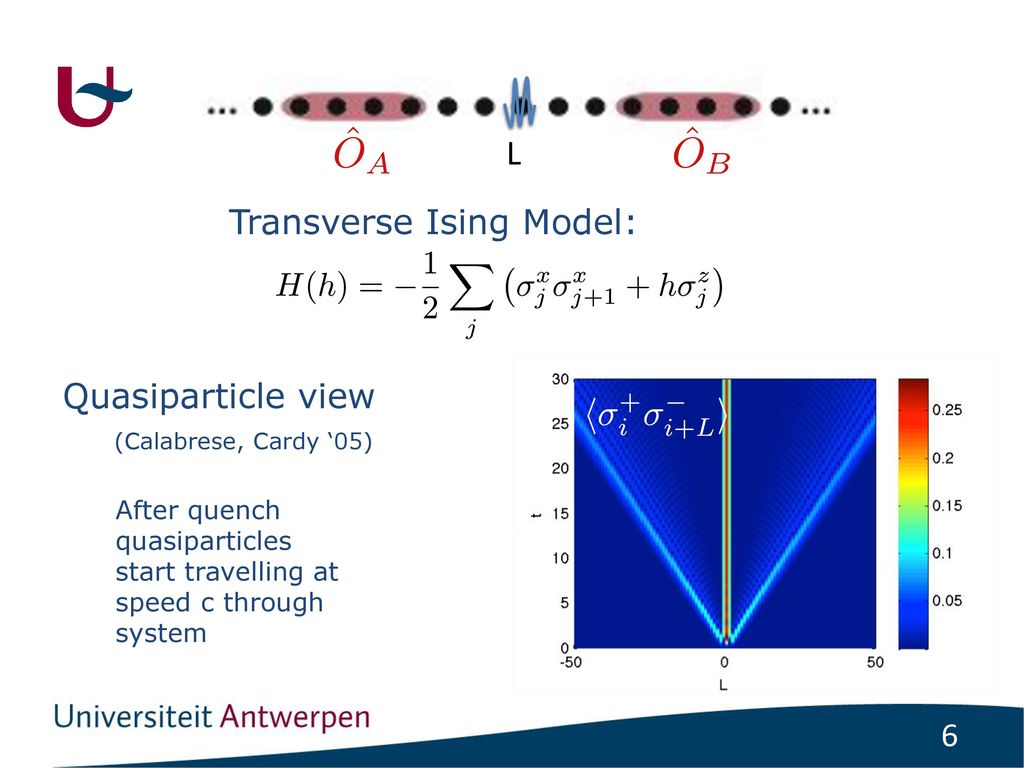 $\hat{O}_A$ L $\hat{O}_B$

Transverse Ising Model:

$H(h) = -\frac{1}{2}\sum_j \left(\sigma_j^x \sigma_{j+1}^x + h\sigma_j^z\right)$

Quasiparticle view

(Calabrese, Cardy ‘05)

After quench quasiparticles start travelling at speed c through system

$\langle \sigma_i^+ \sigma_{i+L}^- \rangle$

30
25
20
15
10
5
0
t
-50
0
50
L
0.25
0.2
0.15
0.1
0.05

Universiteit Antwerpen

6